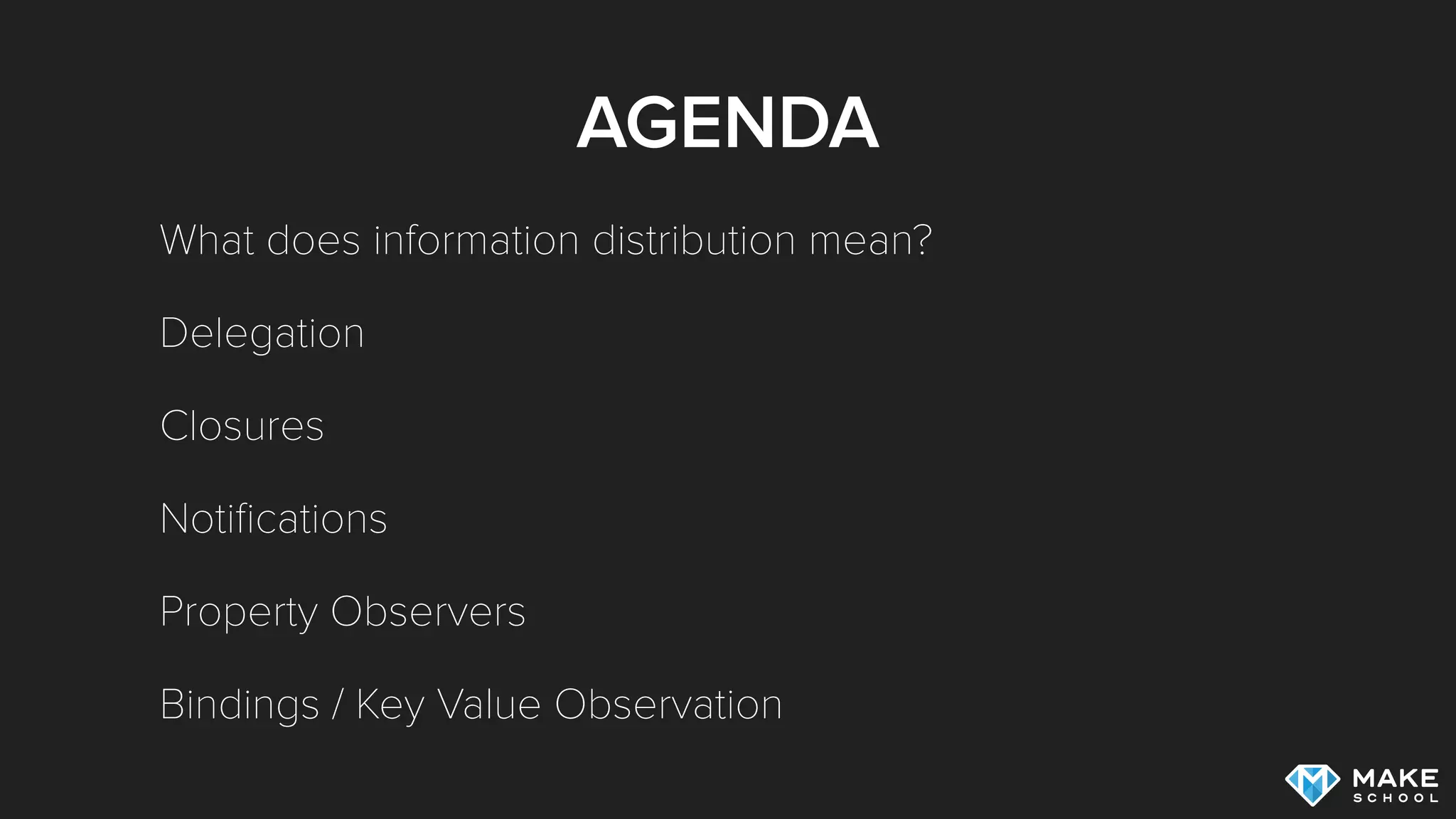 AGENDA

What does information distribution mean?

Delegation

Closures

Notifications

Property Observers

Bindings / Key Value Observation

MAKE SCHOOL